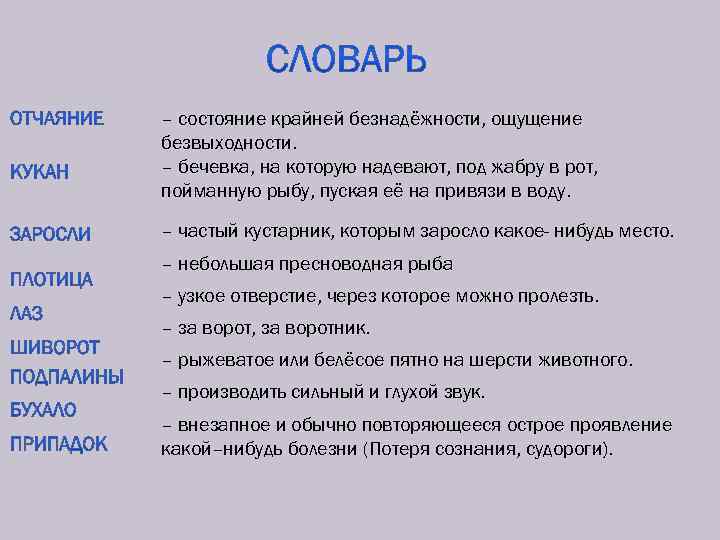 СЛОВАРЬ

ОТЧАЯНИЕ – состояние крайней безнадёжности, ощущение безвыходности.

КУКАН – бечевка, на которую надевают, под жабру в рот, пойманную рыбу, пуская её на привязи в воду.

ЗАРОСЛИ – частый кустарник, которым заросло какое- нибудь место.

ПЛОТИЦА – небольшая пресноводная рыба

ЛАЗ – узкое отверстие, через которое можно пролезть.

ШИВОРОТ – за ворот, за воротник.

ПОДПАЛИНЫ – рыжеватое или белёсое пятно на шерсти животного.

БУХАЛО – производить сильный и глухой звук.

ПРИПАДОК – внезапное и обычно повторяющееся острое проявление какой–нибудь болезни (Потеря сознания, судороги).